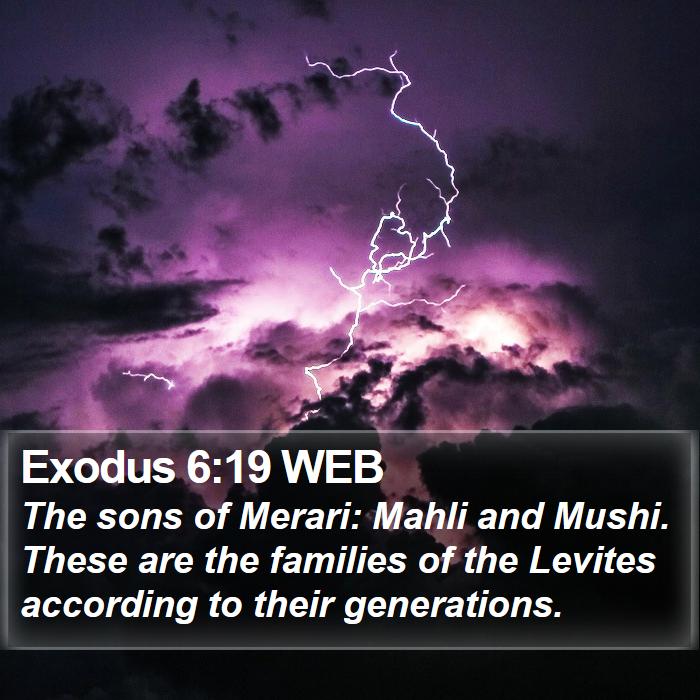 Exodus 6:19 WEB
The sons of Merari: Mahli and Mushi. These are the families of the Levites according to their generations.